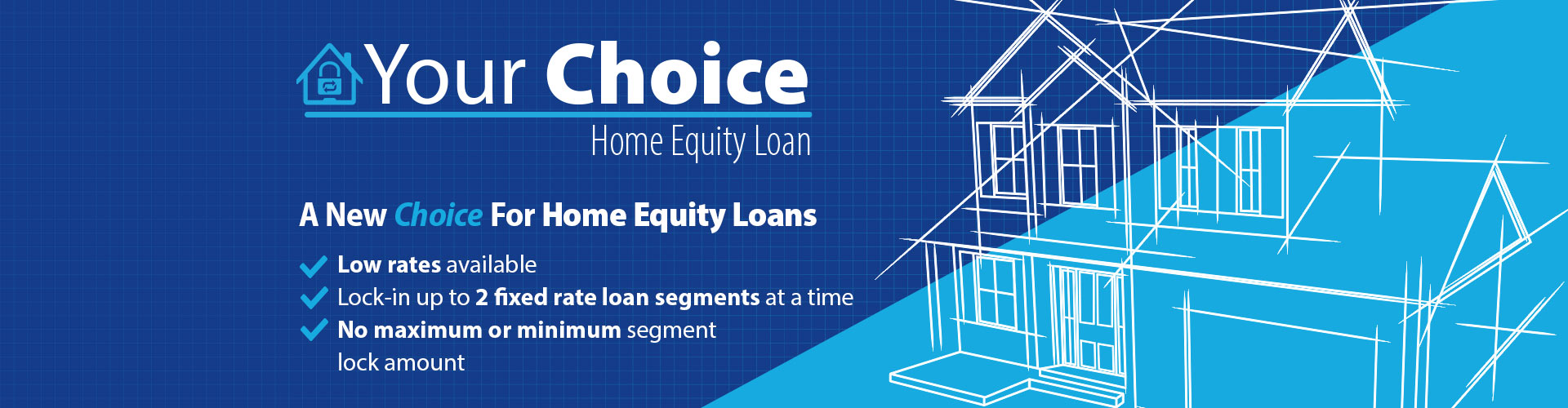 Your Choice
Home Equity Loan

A New Choice For Home Equity Loans

Low rates available
Lock-in up to 2 fixed rate loan segments at a time
No maximum or minimum segment lock amount